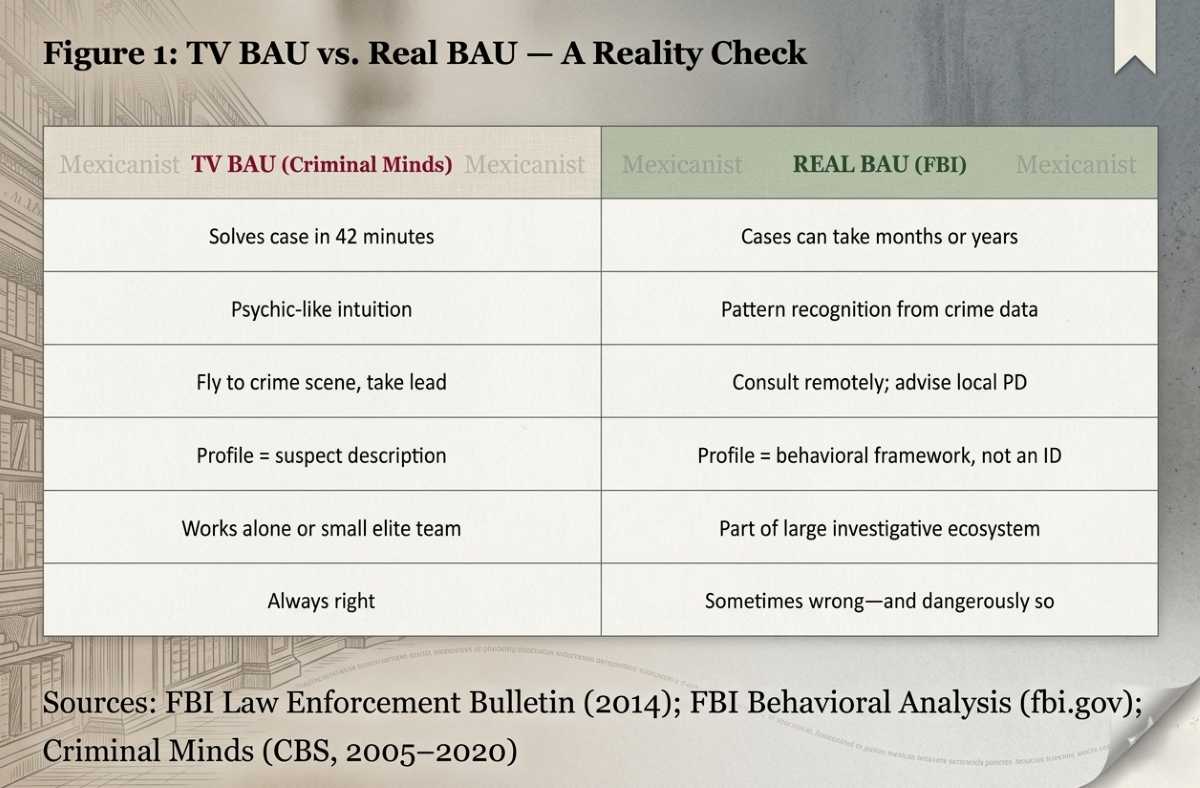 Figure 1: TV BAU vs. Real BAU — A Reality Check

| Mexicanist TV BAU (Criminal Minds) Mexicanist | Mexicanist REAL BAU (FBI) Mexicanist |
|---|---|
| Solves case in 42 minutes | Cases can take months or years |
| Psychic-like intuition | Pattern recognition from crime data |
| Fly to crime scene, take lead | Consult remotely; advise local PD |
| Profile = suspect description | Profile = behavioral framework, not an ID |
| Works alone or small elite team | Part of large investigative ecosystem |
| Always right | Sometimes wrong—and dangerously so |

Sources: FBI Law Enforcement Bulletin (2014); FBI Behavioral Analysis (fbi.gov); Criminal Minds (CBS, 2005–2020)